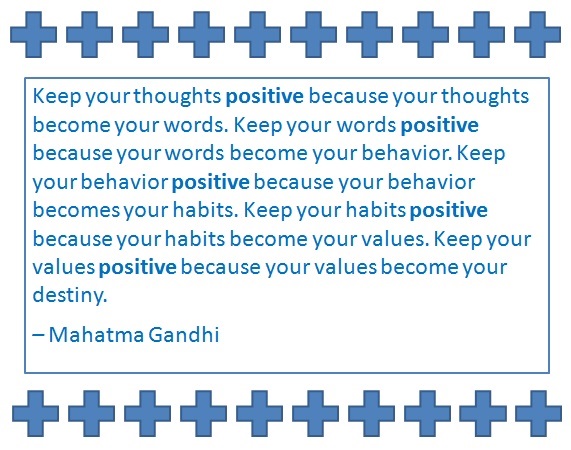 Keep your thoughts positive because your thoughts become your words. Keep your words positive because your words become your behavior. Keep your behavior positive because your behavior becomes your habits. Keep your habits positive because your habits become your values. Keep your values positive because your values become your destiny.

– Mahatma Gandhi